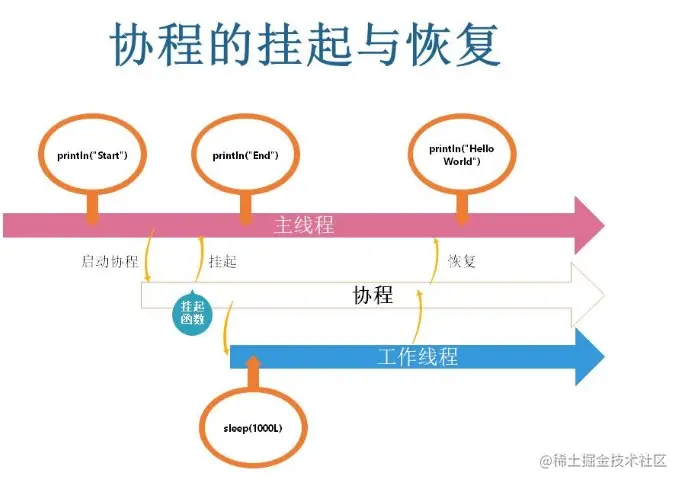 协程的挂起与恢复

println("Start")

println("End")

println("Hello World")

主线程

启动协程

挂起

恢复

协程

挂起函数

工作线程

sleep(1000L)

@稀土掘金技术社区